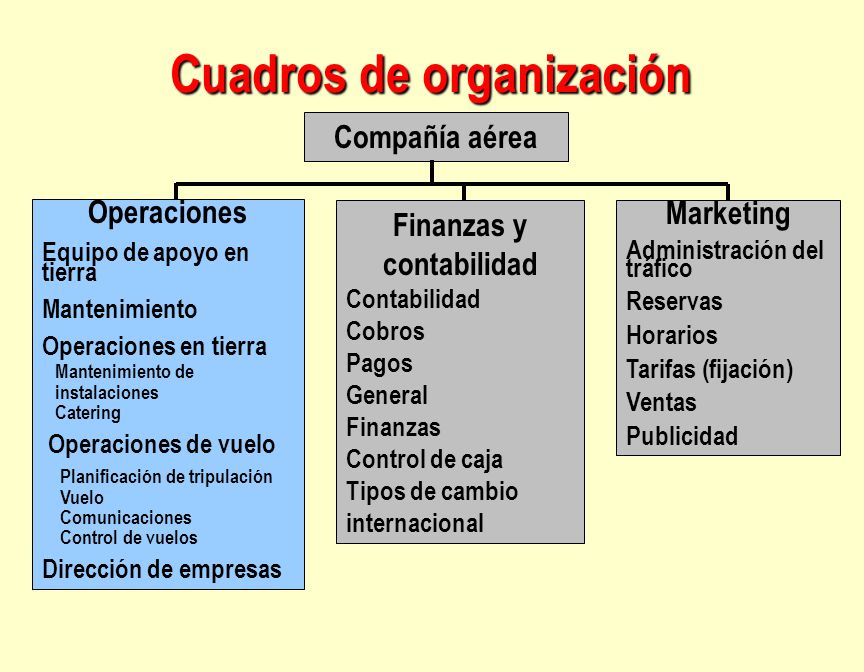 Cuadros de organización

Compañía aérea

Operaciones
Equipo de apoyo en tierra
Mantenimiento
Operaciones en tierra
Mantenimiento de instalaciones
Catering
Operaciones de vuelo
Planificación de tripulación
Vuelo
Comunicaciones
Control de vuelos
Dirección de empresas

Finanzas y contabilidad
Contabilidad
Cobros
Pagos
General
Finanzas
Control de caja
Tipos de cambio internacional

Marketing
Administración del tráfico
Reservas
Horarios
Tarifas (fijación)
Ventas
Publicidad